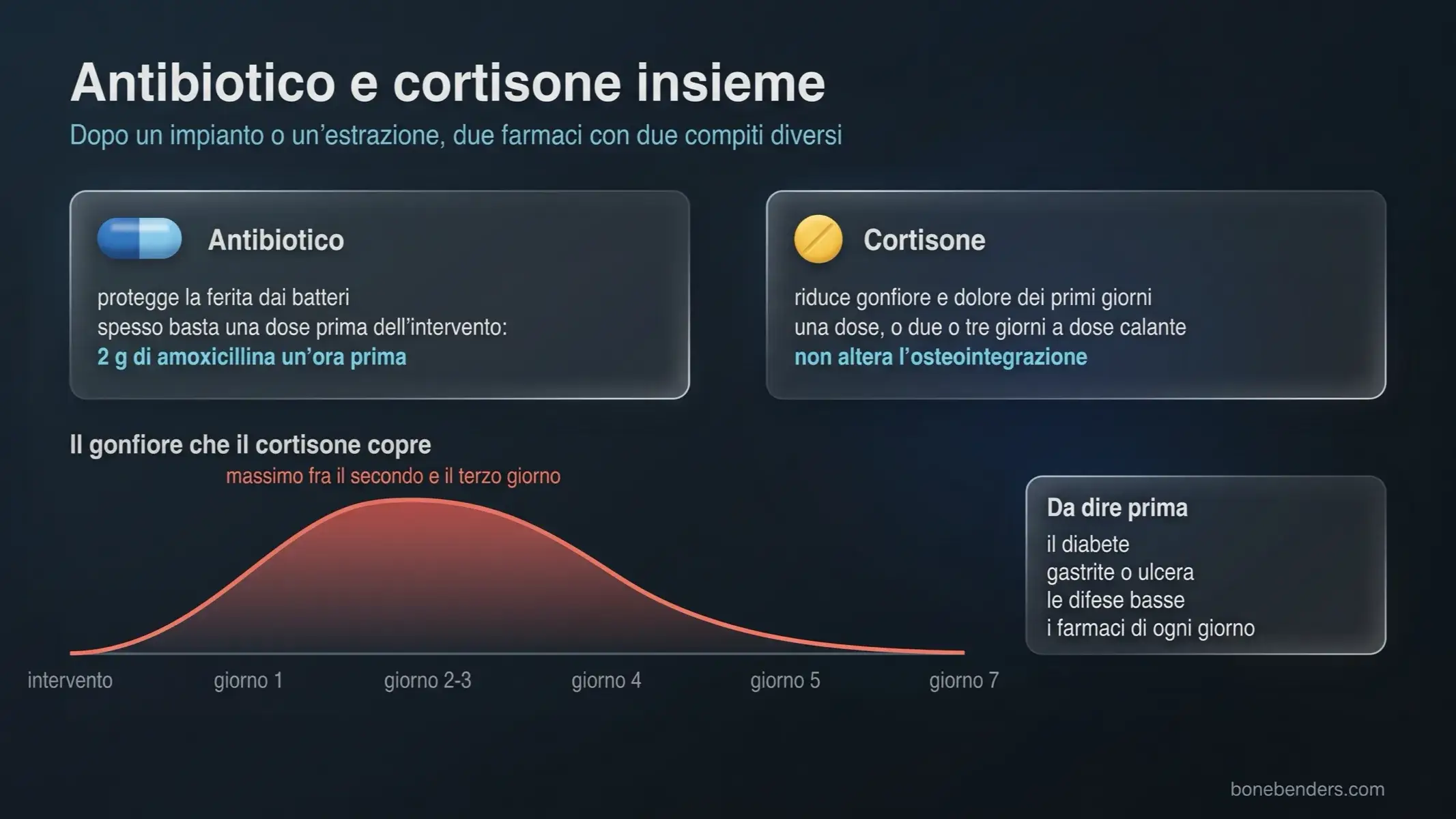 Antibiotico e cortisone insieme

Dopo un impianto o un'estrazione, due farmaci con due compiti diversi

Antibiotico

protegge la ferita dai batteri
spesso basta una dose prima dell'intervento:
2 g di amoxicillina un'ora prima

Cortisone

riduce gonfiore e dolore dei primi giorni
una dose, o due o tre giorni a dose calante
non altera l'osteointegrazione

Il gonfiore che il cortisone copre

massimo fra il secondo e il terzo giorno

intervento
giorno 1
giorno 2-3
giorno 4
giorno 5
giorno 7

Da dire prima

il diabete
gastrite o ulcera
le difese basse
i farmaci di ogni giorno

bonebenders.com